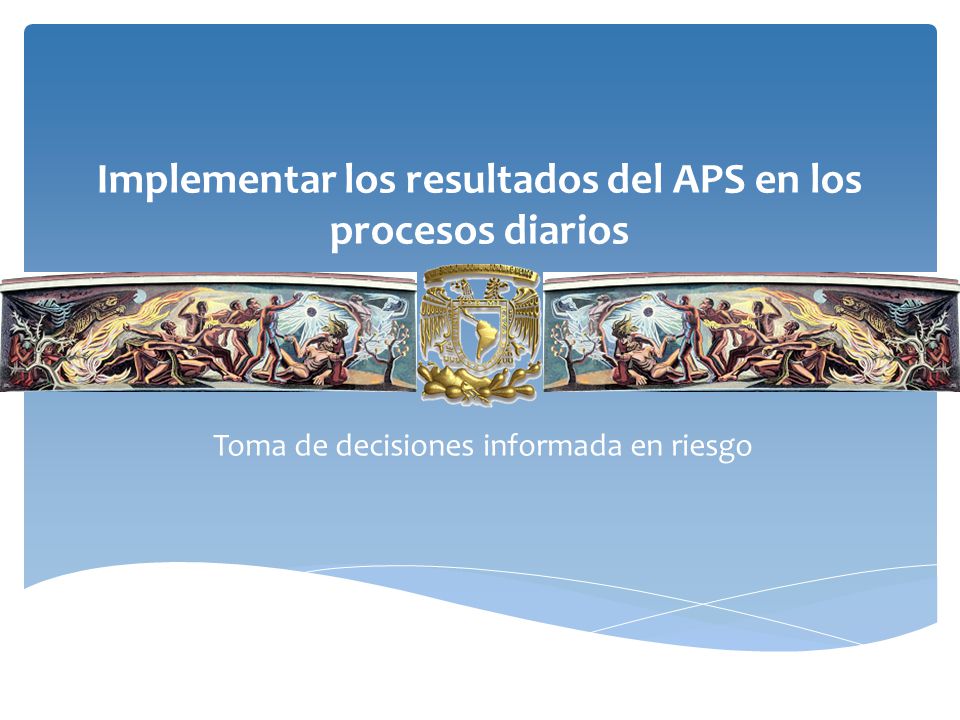 Implementar los resultados del APS en los procesos diarios

Toma de decisiones informada en riesgo